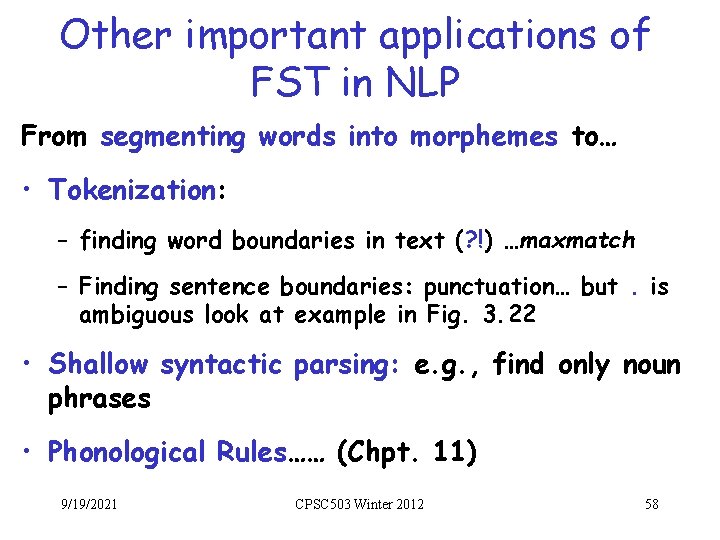 Other important applications of FST in NLP

From segmenting words into morphemes to…

• Tokenization:

– finding word boundaries in text (?!) …maxmatch

– Finding sentence boundaries: punctuation… but . is ambiguous look at example in Fig. 3.22

• Shallow syntactic parsing: e.g., find only noun phrases

• Phonological Rules…… (Chpt. 11)

9/19/2021

CPSC503 Winter 2012

58